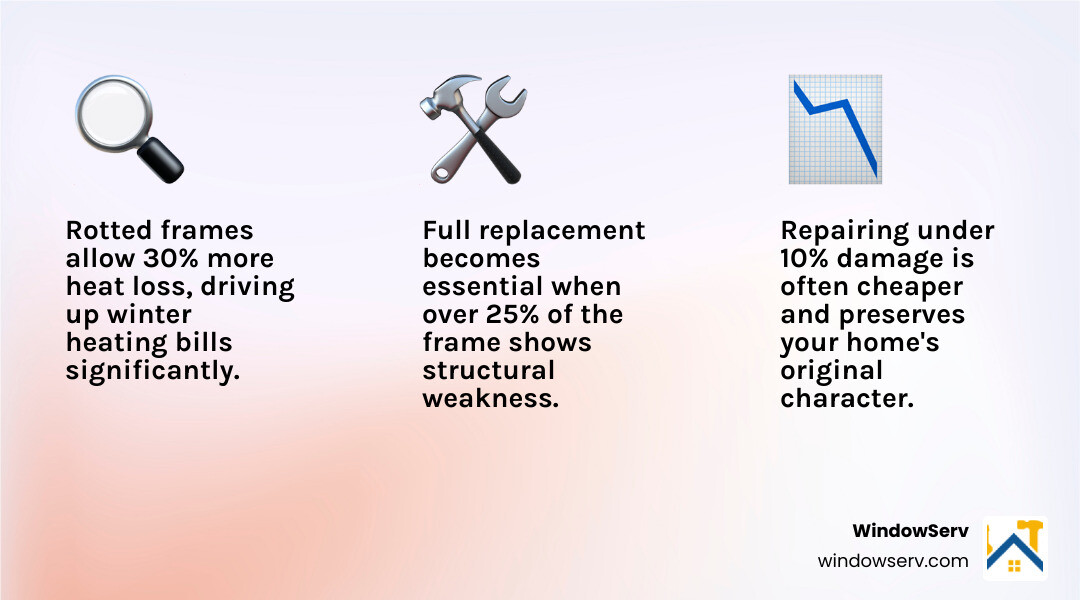 Rotted frames allow 30% more heat loss, driving up winter heating bills significantly.

Full replacement becomes essential when over 25% of the frame shows structural weakness.

Repairing under 10% damage is often cheaper and preserves your home's original character.

WindowServ
windowserv.com